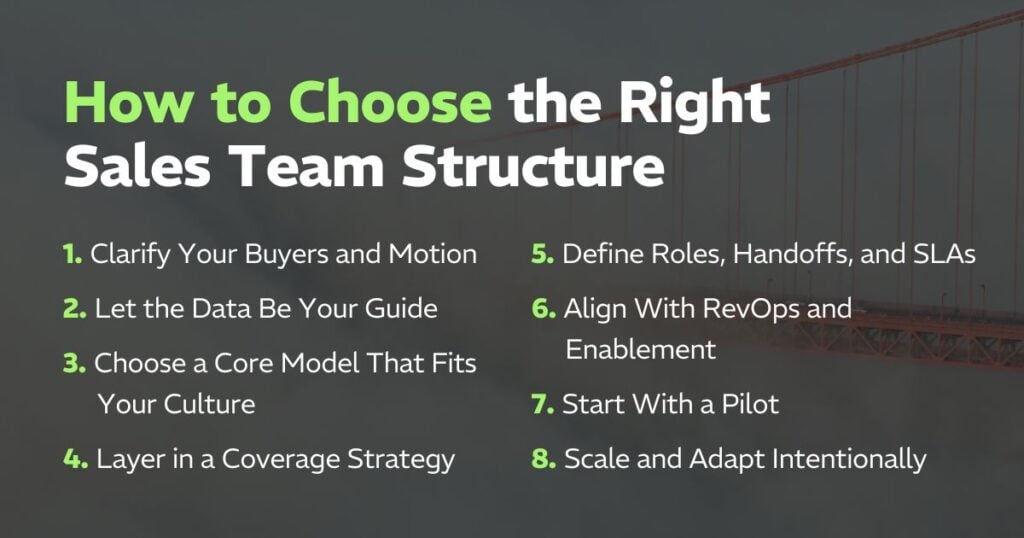 How to Choose the Right Sales Team Structure

1. Clarify Your Buyers and Motion

2. Let the Data Be Your Guide

3. Choose a Core Model That Fits Your Culture

4. Layer in a Coverage Strategy

5. Define Roles, Handoffs, and SLAs

6. Align With RevOps and Enablement

7. Start With a Pilot

8. Scale and Adapt Intentionally